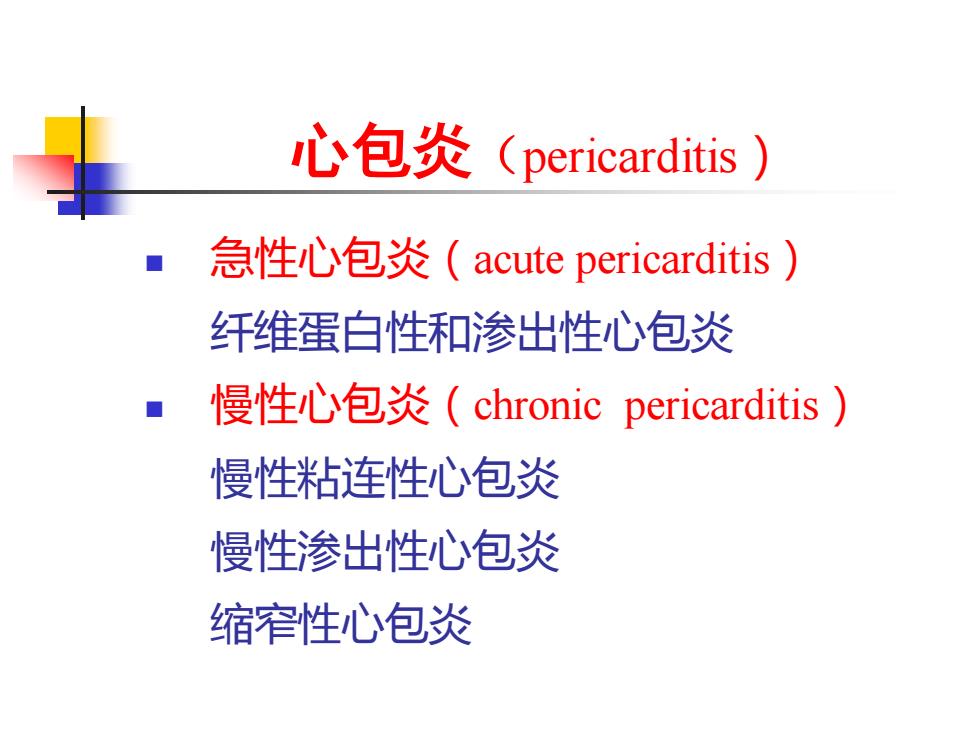 心包炎（pericarditis）

▪ 急性心包炎（acute pericarditis）
纤维蛋白性和渗出性心包炎

▪ 慢性心包炎（chronic pericarditis）
慢性粘连性心包炎
慢性渗出性心包炎
缩窄性心包炎